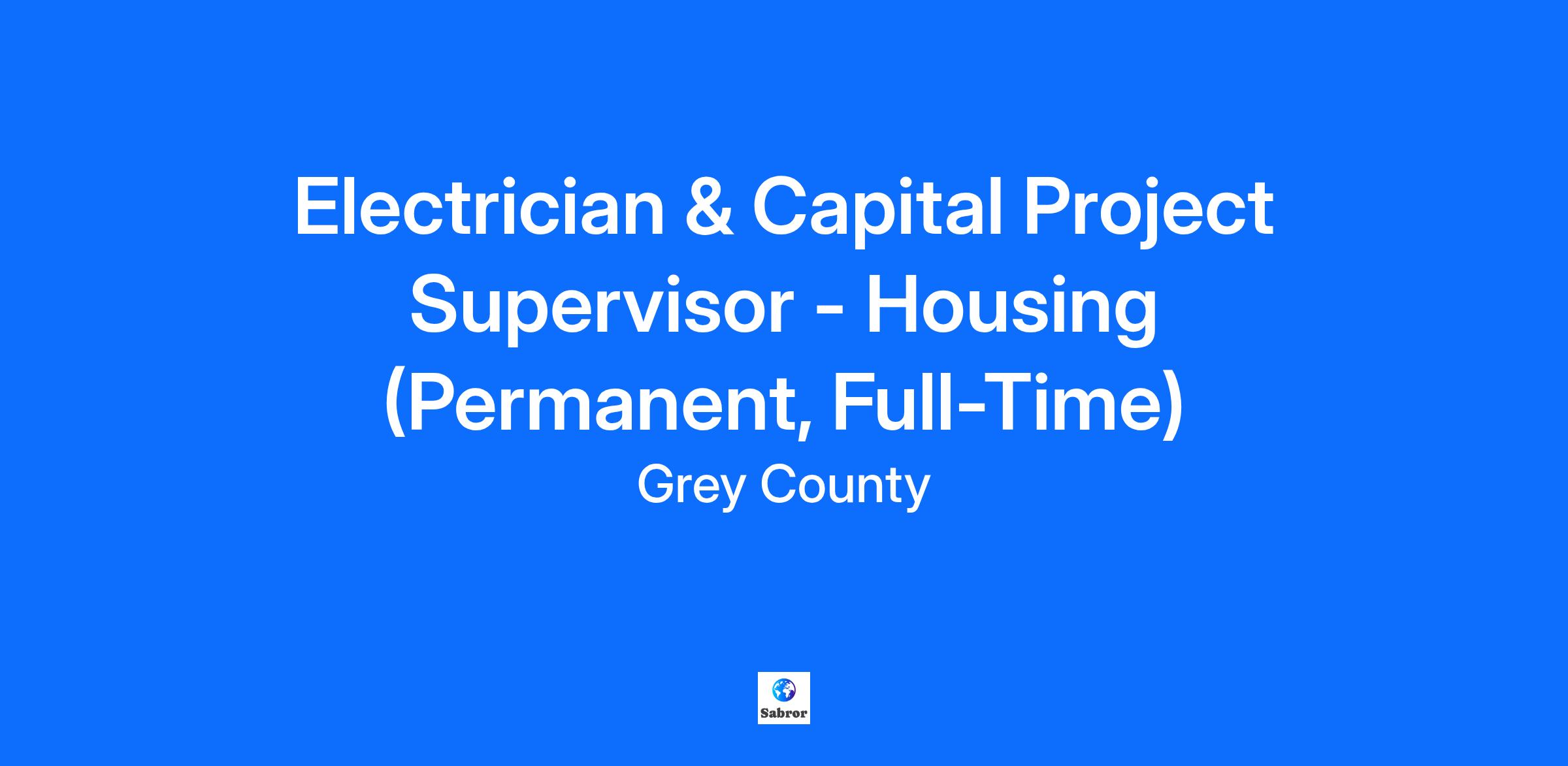 Electrician & Capital Project Supervisor - Housing (Permanent, Full-Time)

Grey County

Sabror